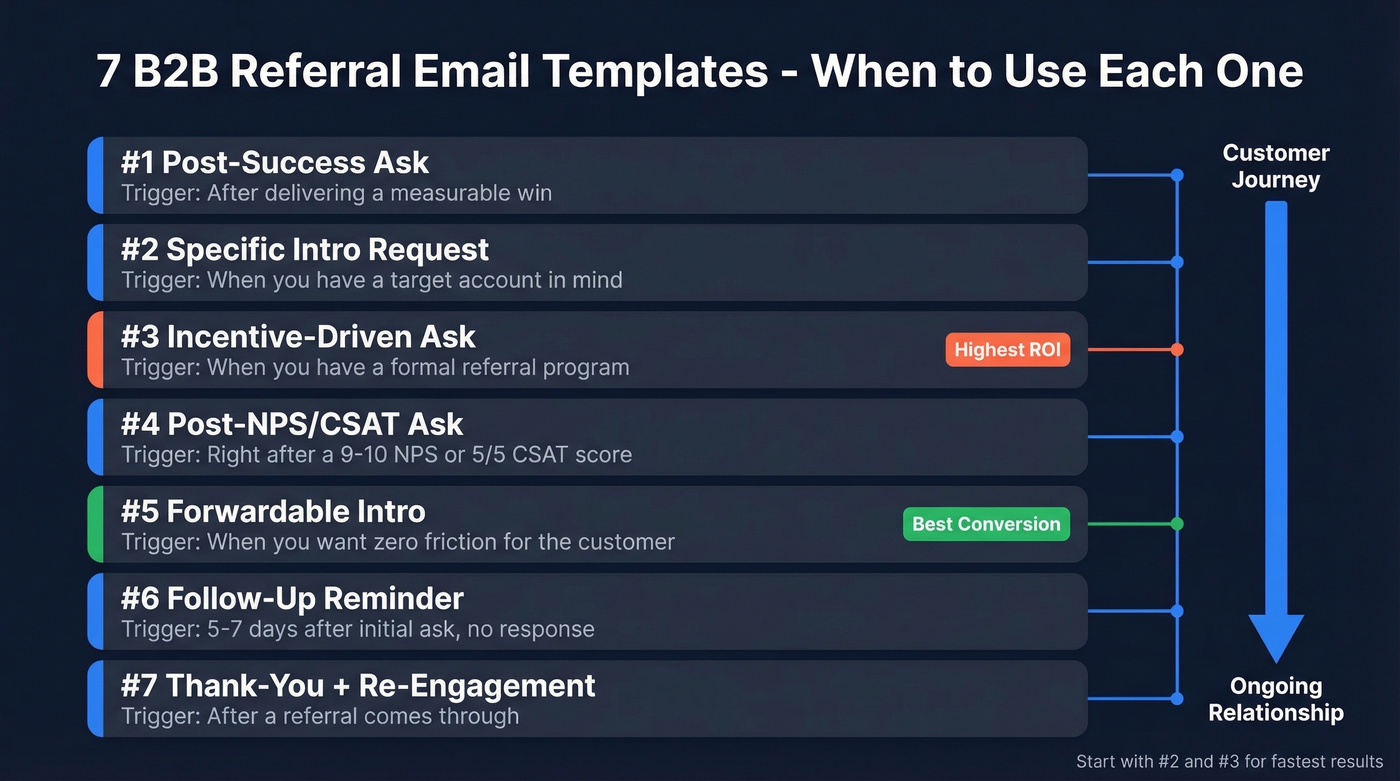 7 B2B Referral Email Templates - When to Use Each One

#1 Post-Success Ask
Trigger: After delivering a measurable win

#2 Specific Intro Request
Trigger: When you have a target account in mind

#3 Incentive-Driven Ask
Trigger: When you have a formal referral program

Highest ROI

#4 Post-NPS/CSAT Ask
Trigger: Right after a 9-10 NPS or 5/5 CSAT score

#5 Forwardable Intro
Trigger: When you want zero friction for the customer

Best Conversion

#6 Follow-Up Reminder
Trigger: 5-7 days after initial ask, no response

#7 Thank-You + Re-Engagement
Trigger: After a referral comes through

Customer Journey

Ongoing Relationship

Start with #2 and #3 for fastest results